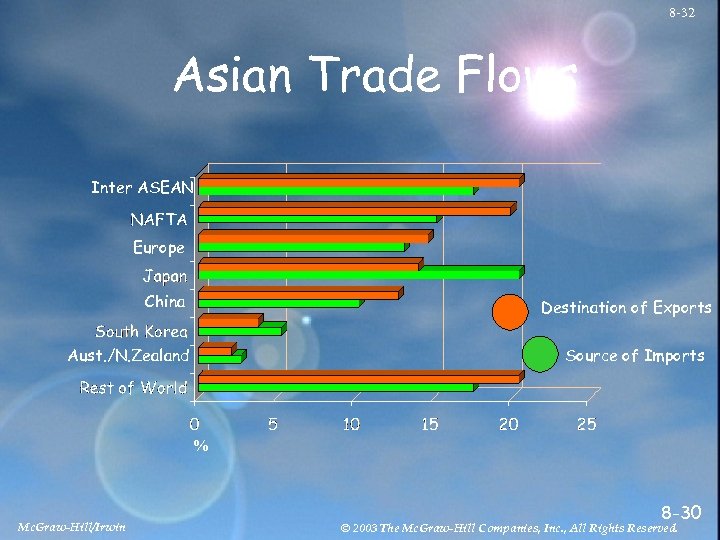 8-32

Asian Trade Flows

Inter ASEAN
NAFTA
Europe
Japan
China
South Korea
Aust./N.Zealand
Rest of World

0 5 10 15 20 25
%

Destination of Exports
Source of Imports

8-30

McGraw-Hill/Irwin

© 2003 The McGraw-Hill Companies, Inc., All Rights Reserved.